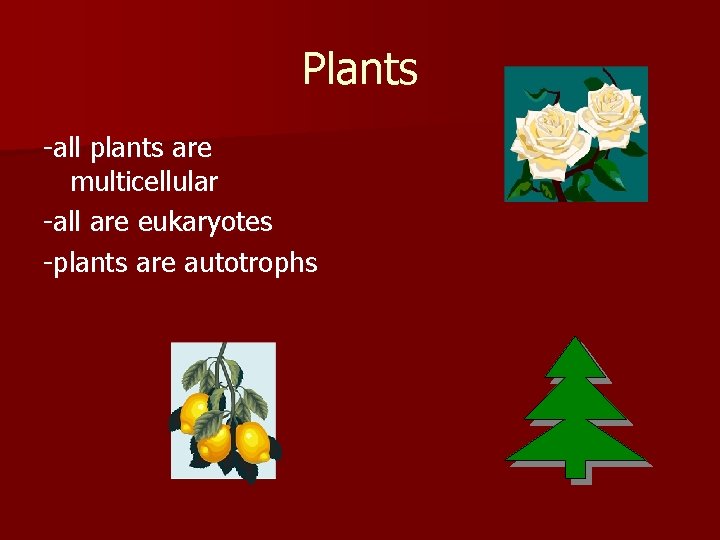 Plants

-all plants are multicellular

-all are eukaryotes

-plants are autotrophs